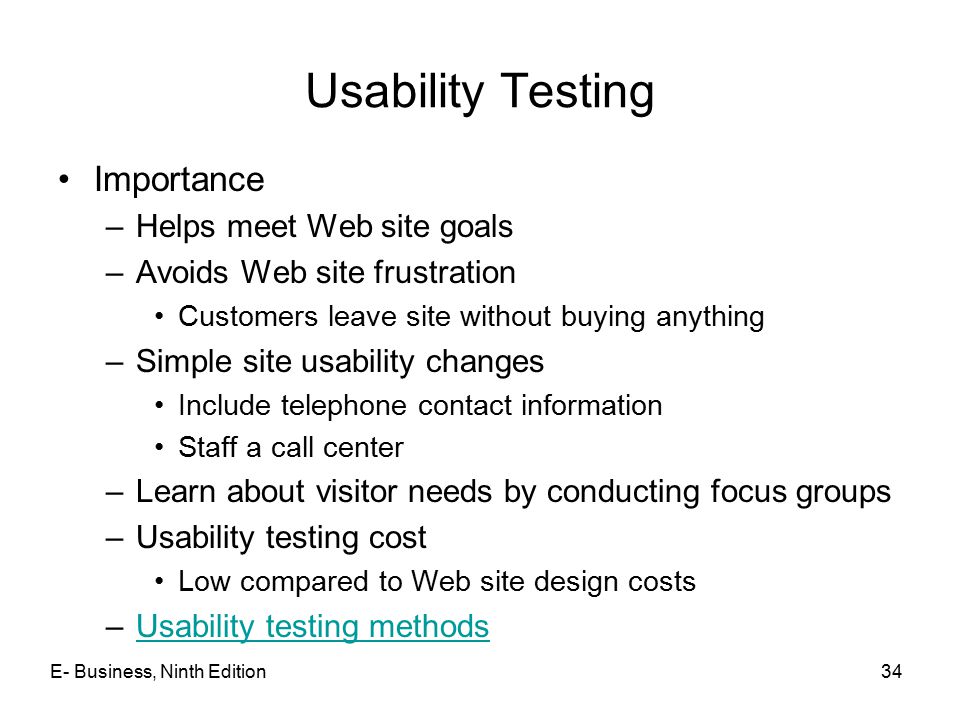 Usability Testing

• Importance
– Helps meet Web site goals
– Avoids Web site frustration
• Customers leave site without buying anything
– Simple site usability changes
• Include telephone contact information
• Staff a call center
– Learn about visitor needs by conducting focus groups
– Usability testing cost
• Low compared to Web site design costs
– Usability testing methods

E- Business, Ninth Edition

34